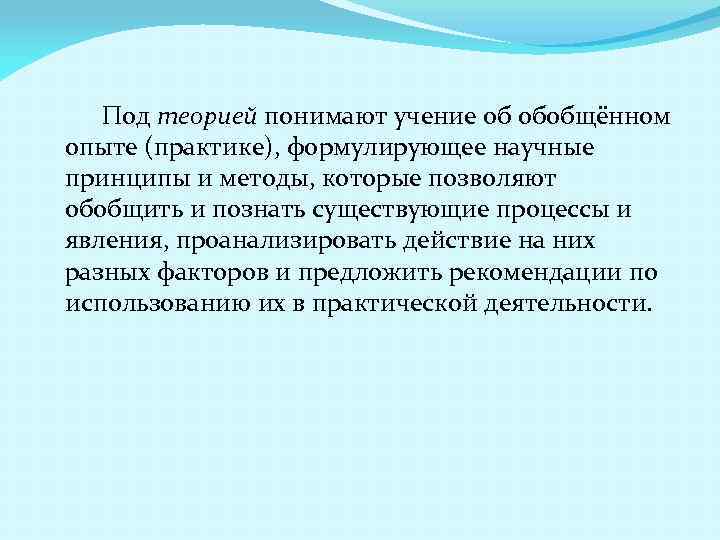 Под теорией понимают учение об обобщённом опыте (практике), формулирующее научные принципы и методы, которые позволяют обобщить и познать существующие процессы и явления, проанализировать действие на них разных факторов и предложить рекомендации по использованию их в практической деятельности.